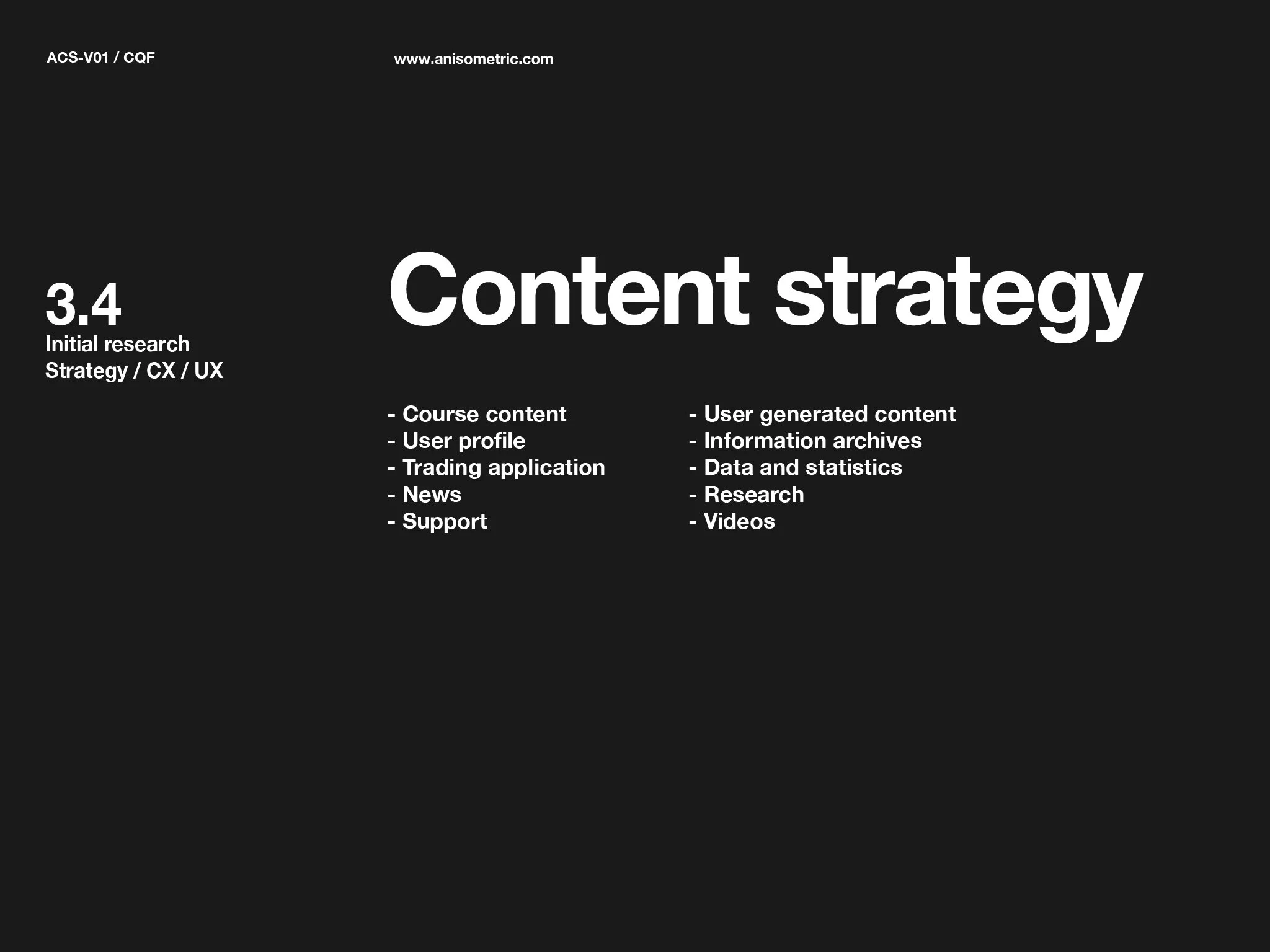 ACS-V01 / CQF

www.anisometric.com

3.4
Initial research
Strategy / CX / UX

Content strategy

- Course content
- User profile
- Trading application
- News
- Support

- User generated content
- Information archives
- Data and statistics
- Research
- Videos